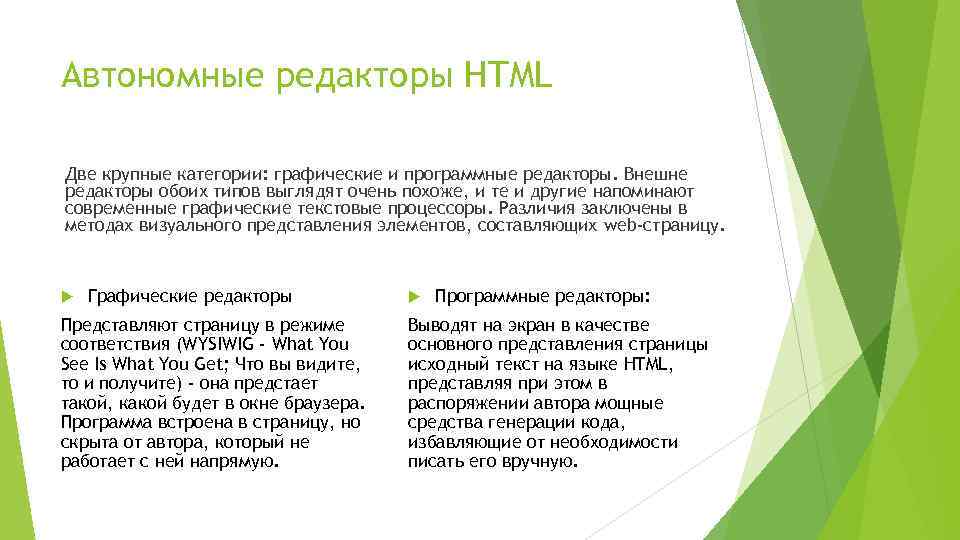 Автономные редакторы HTML

Две крупные категории: графические и программные редакторы. Внешне редакторы обоих типов выглядят очень похоже, и те и другие напоминают современные графические текстовые процессоры. Различия заключены в методах визуального представления элементов, составляющих web-страницу.

Графические редакторы

Представляют страницу в режиме соответствия (WYSIWIG - What You See Is What You Get; Что вы видите, то и получите) - она предстает такой, какой будет в окне браузера. Программа встроена в страницу, но скрыта от автора, который не работает с ней напрямую.

Программные редакторы:

Выводят на экран в качестве основного представления страницы исходный текст на языке HTML, представляя при этом в распоряжении автора мощные средства генерации кода, избавляющие от необходимости писать его вручную.